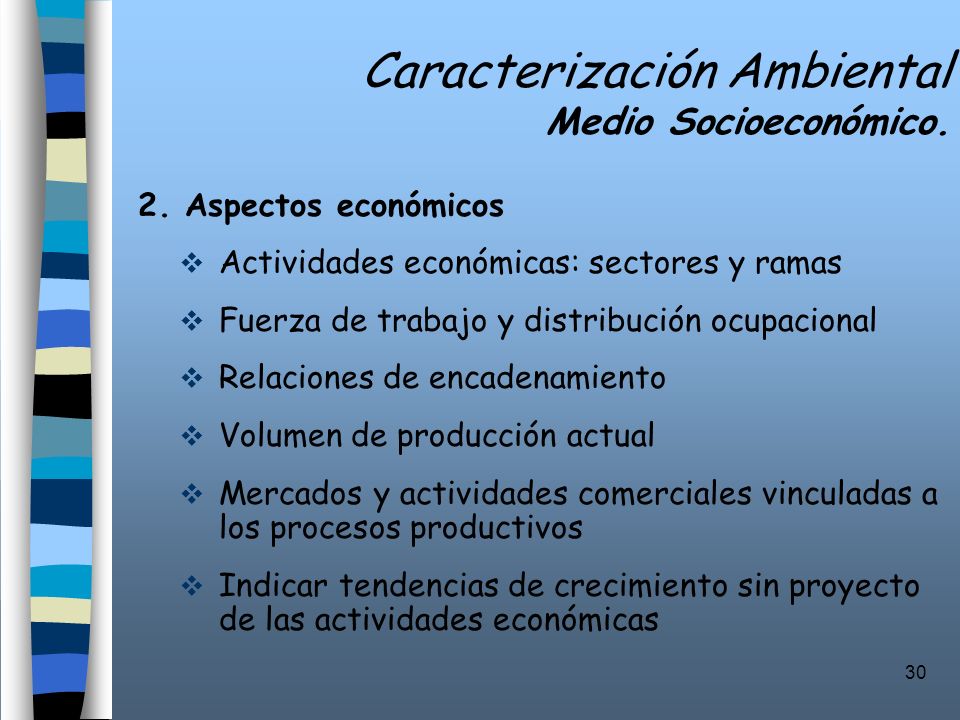 Caracterización Ambiental
Medio Socioeconómico.

2. Aspectos económicos

❖ Actividades económicas: sectores y ramas

❖ Fuerza de trabajo y distribución ocupacional

❖ Relaciones de encadenamiento

❖ Volumen de producción actual

❖ Mercados y actividades comerciales vinculadas a los procesos productivos

❖ Indicar tendencias de crecimiento sin proyecto de las actividades económicas

30